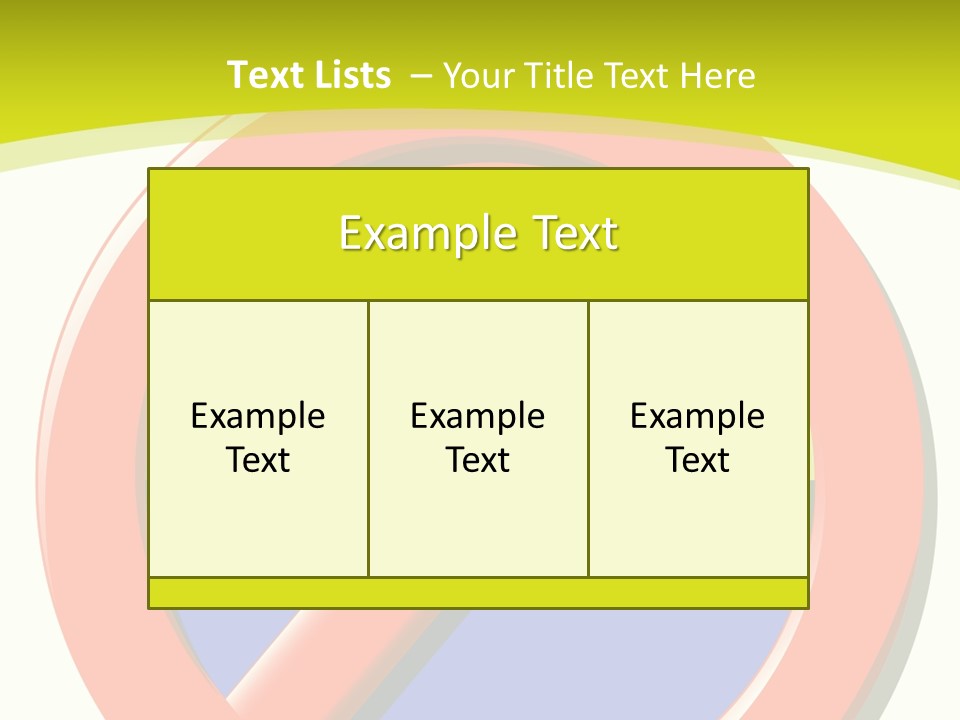 Text Lists – Your Title Text Here

Example Text

Example Text

Example Text

Example Text